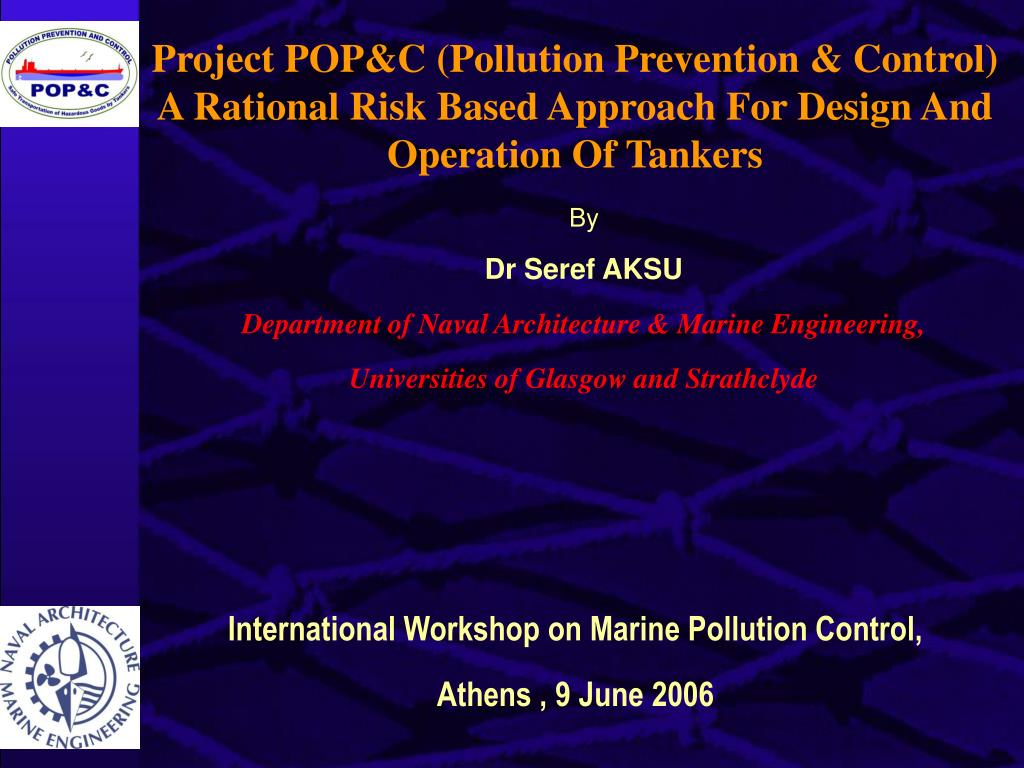 POLLUTION PREVENTION AND CONTROL
POP&C
Safe Transportation of Hazardous Goods by Tankers

Project POP&C (Pollution Prevention & Control) A Rational Risk Based Approach For Design And Operation Of Tankers

By

Dr Seref AKSU

Department of Naval Architecture & Marine Engineering,

Universities of Glasgow and Strathclyde

NAVAL ARCHITECTURE MARINE ENGINEERING

International Workshop on Marine Pollution Control,

Athens , 9 June 2006